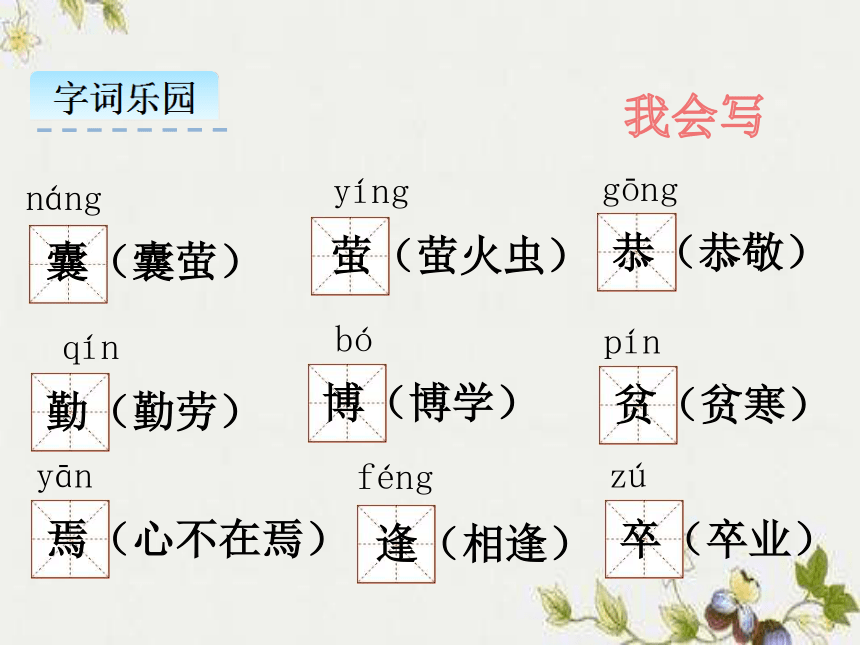 字词乐园

我会写

náng
囊（囊萤）

yíng
萤（萤火虫）

gōng
恭（恭敬）

qín
勤（勤劳）

bó
博（博学）

pín
贫（贫寒）

yān
焉（心不在焉）

féng
逢（相逢）

zú
卒（卒业）